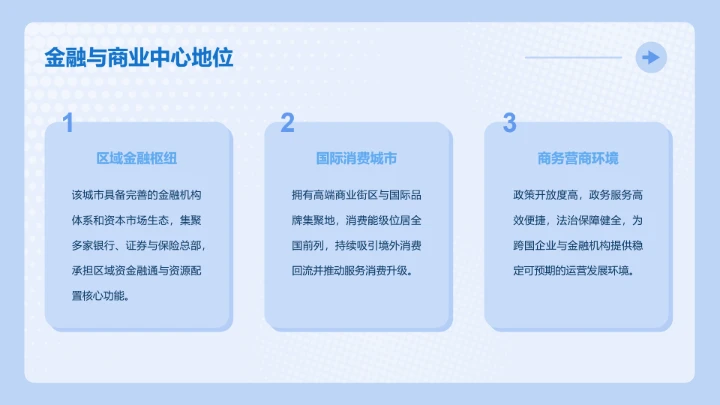 金融与商业中心地位

1

区域金融枢纽

该城市具备完善的金融机构体系和资本市场生态，集聚多家银行、证券与保险总部，承担区域资金融通与资源配置核心功能。

2

国际消费城市

拥有高端商业街区与国际品牌集聚地，消费能级位居全国前列，持续吸引境外消费回流并推动服务消费升级。

3

商务营商环境

政策开放度高，政务服务高效便捷，法治保障健全，为跨国企业与金融机构提供稳定可预期的运营发展环境。